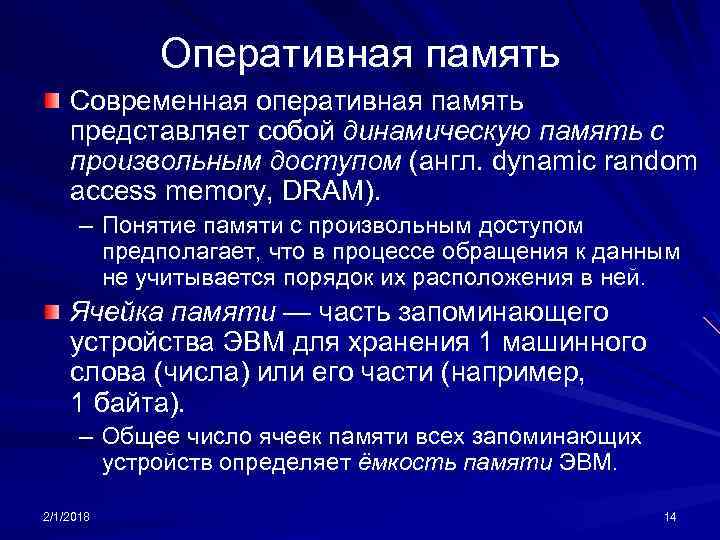 Оперативная память

Современная оперативная память представляет собой динамическую память с произвольным доступом (англ. dynamic random access memory, DRAM).

– Понятие памяти с произвольным доступом предполагает, что в процессе обращения к данным не учитывается порядок их расположения в ней.

Ячейка памяти — часть запоминающего устройства ЭВМ для хранения 1 машинного слова (числа) или его части (например, 1 байта).

– Общее число ячеек памяти всех запоминающих устройств определяет ёмкость памяти ЭВМ.

2/1/2018

14